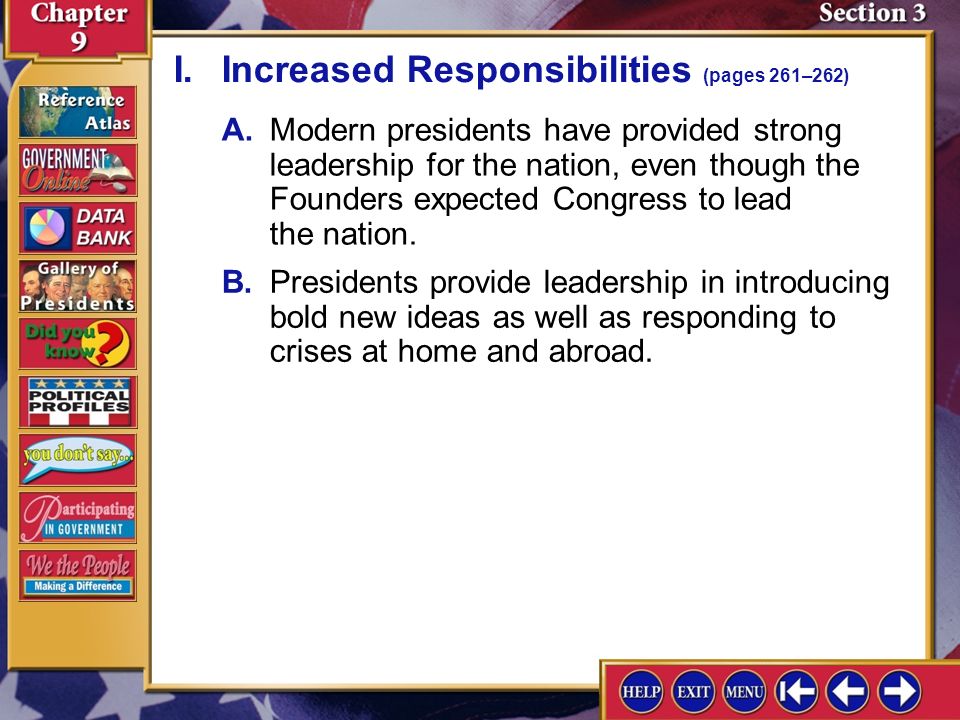 Chapter 9

Section 3

Reference Atlas

GOVERNMENT Online

DATA BANK

Gallery of Presidents

Did you know?

POLITICAL PROFILES

you don't say...

Participating IN GOVERNMENT

We the People Making a Difference

I. Increased Responsibilities (pages 261–262)

A. Modern presidents have provided strong leadership for the nation, even though the Founders expected Congress to lead the nation.

B. Presidents provide leadership in introducing bold new ideas as well as responding to crises at home and abroad.

HELP EXIT MENU